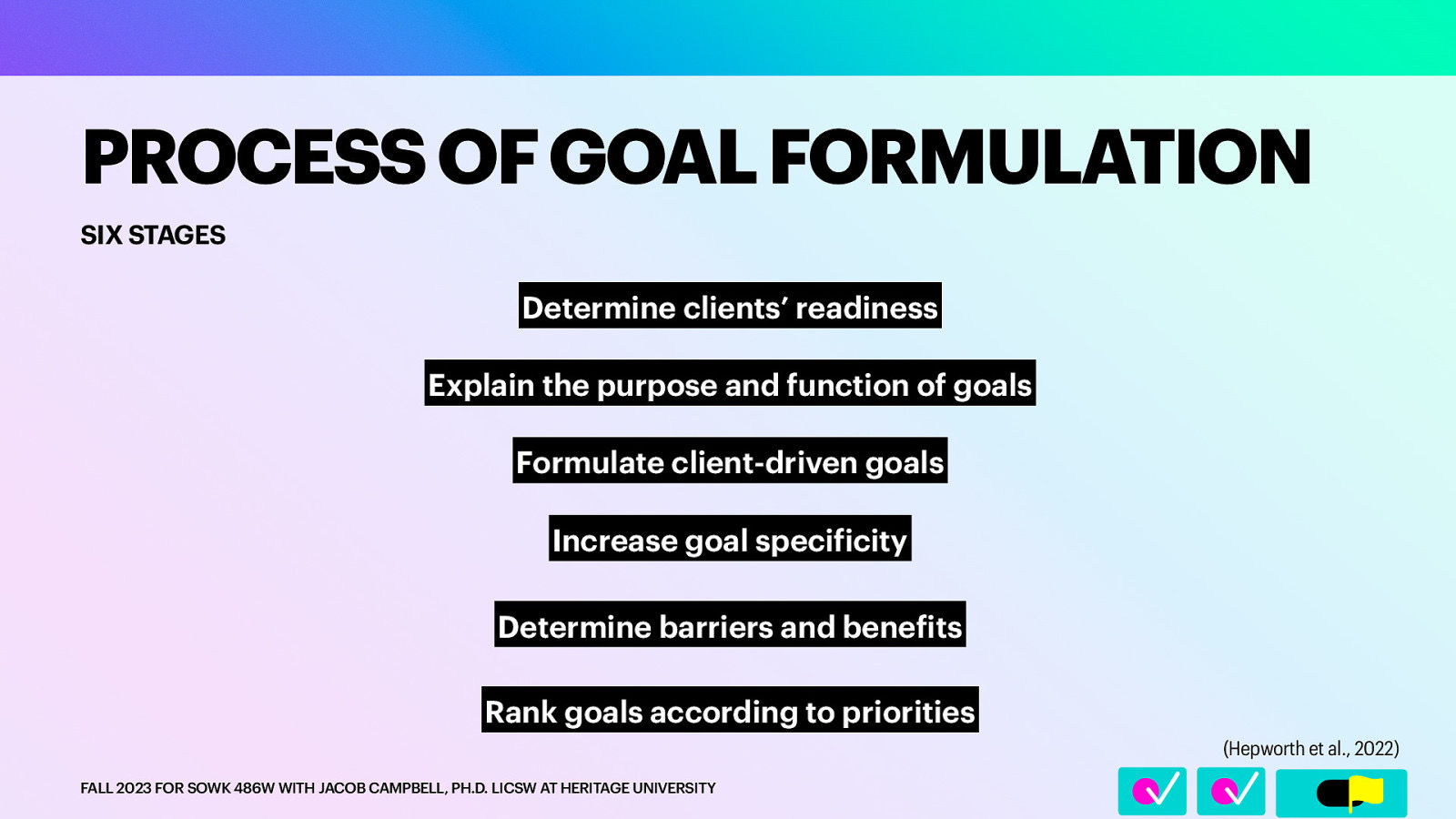 PROCESS OF GOAL FORMULATION

SIX STAGES

Determine clients' readiness

Explain the purpose and function of goals

Formulate client-driven goals

Increase goal specificity

Determine barriers and benefits

Rank goals according to priorities

(Hepworth et al., 2022)

FALL 2023 FOR SOWK 486W WITH JACOB CAMPBELL, PH.D. LICSW AT HERITAGE UNIVERSITY